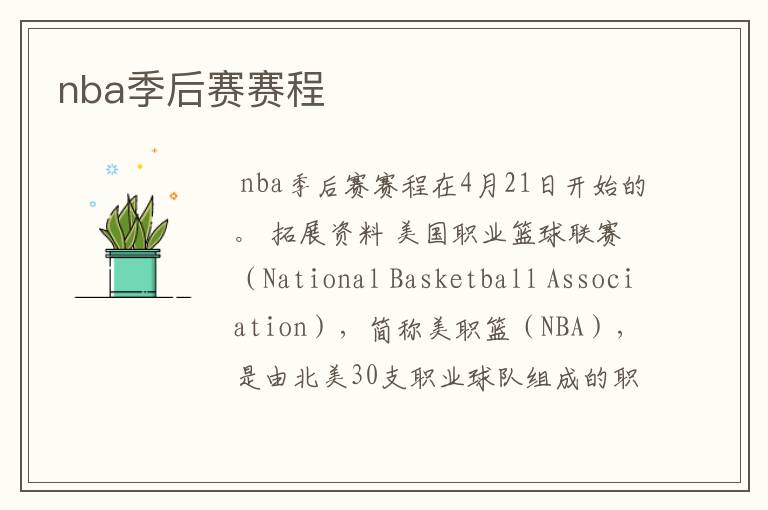 nba季后赛赛程

nba季后赛赛程在4月21日开始的。 拓展资料 美国职业篮球联赛（National Basketball Association），简称美职篮（NBA），是由北美30支职业球队组成的职